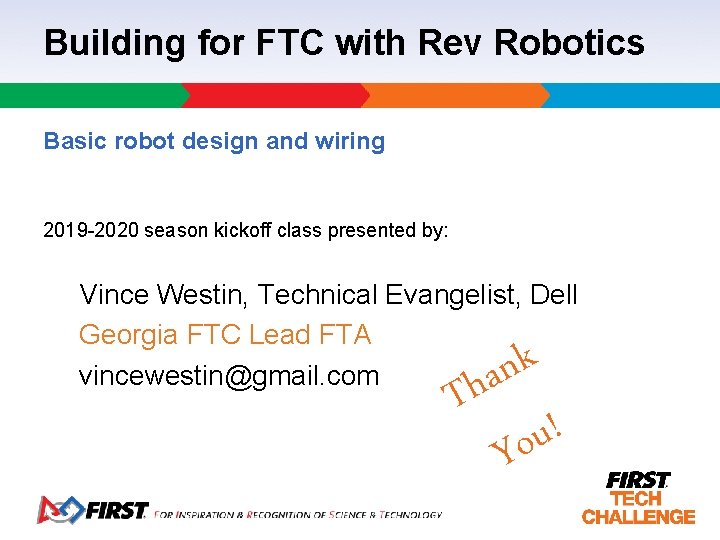 Building for FTC with Rev Robotics

Basic robot design and wiring

2019-2020 season kickoff class presented by:

Vince Westin, Technical Evangelist, Dell
Georgia FTC Lead FTA
vincewestin@gmail.com

Thank You!

FIRST FOR INSPIRATION & RECOGNITION OF SCIENCE & TECHNOLOGY

FIRST TECH CHALLENGE